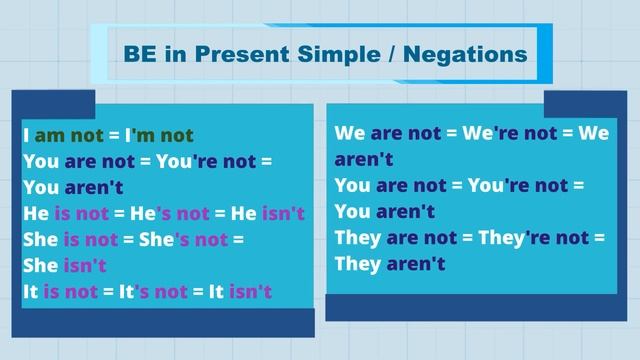 BE in Present Simple / Negations

I am not = I'm not
You are not = You're not = You aren't
He is not = He's not = He isn't
She is not = She's not = She isn't
It is not = It's not = It isn't

We are not = We're not = We aren't
You are not = You're not = You aren't
They are not = They're not = They aren't